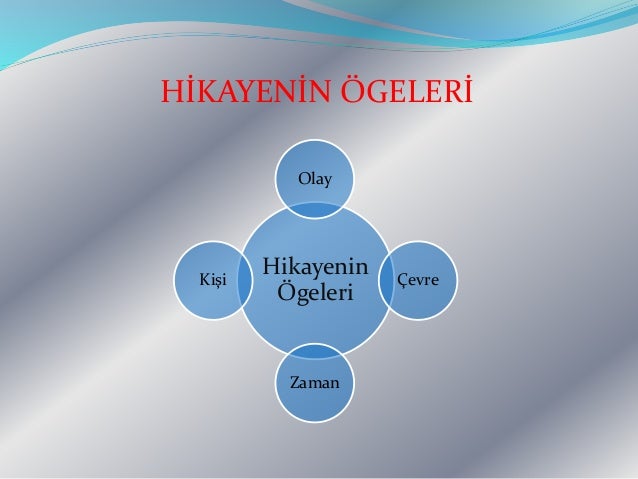 HİKAYENİN ÖGELERİ

Olay

Kişi

Hikayenin Ögeleri

Çevre

Zaman